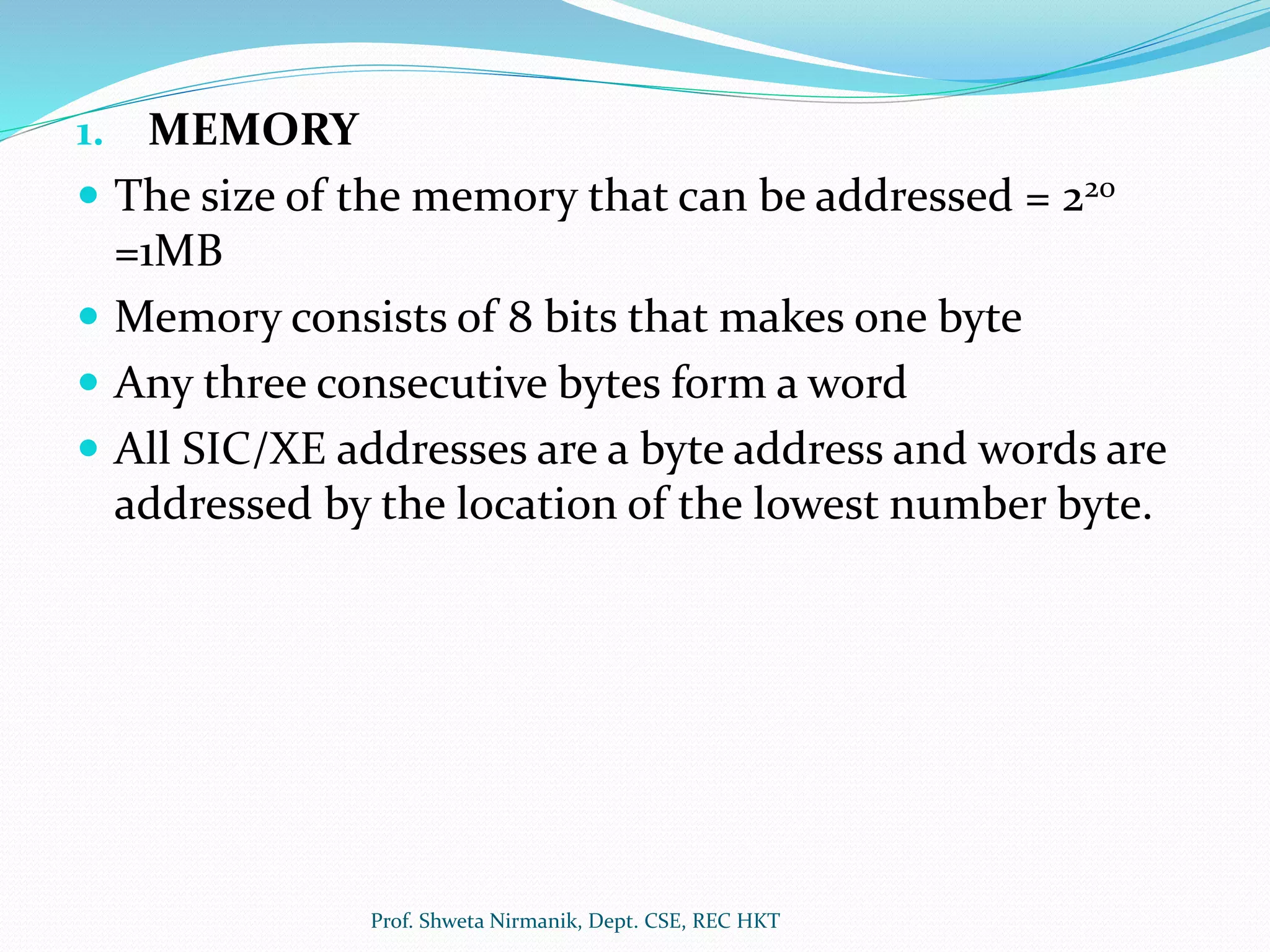 1. MEMORY

- The size of the memory that can be addressed = $2^{20}$ =1MB
- Memory consists of 8 bits that makes one byte
- Any three consecutive bytes form a word
- All SIC/XE addresses are a byte address and words are addressed by the location of the lowest number byte.

Prof. Shweta Nirmanik, Dept. CSE, REC HKT